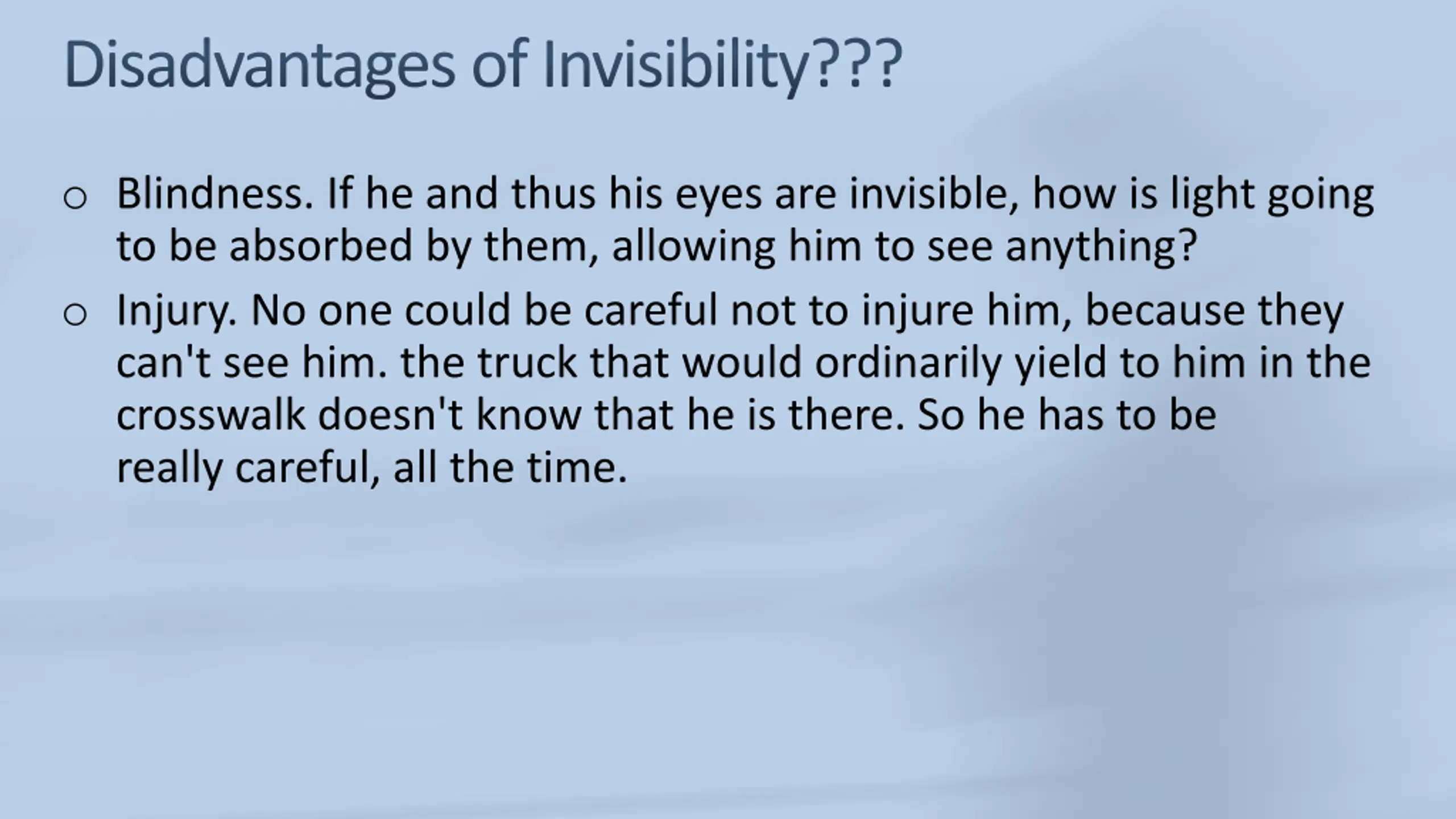 Disadvantages of Invisibility???

○ Blindness. If he and thus his eyes are invisible, how is light going to be absorbed by them, allowing him to see anything?

○ Injury. No one could be careful not to injure him, because they can't see him. the truck that would ordinarily yield to him in the crosswalk doesn't know that he is there. So he has to be really careful, all the time.